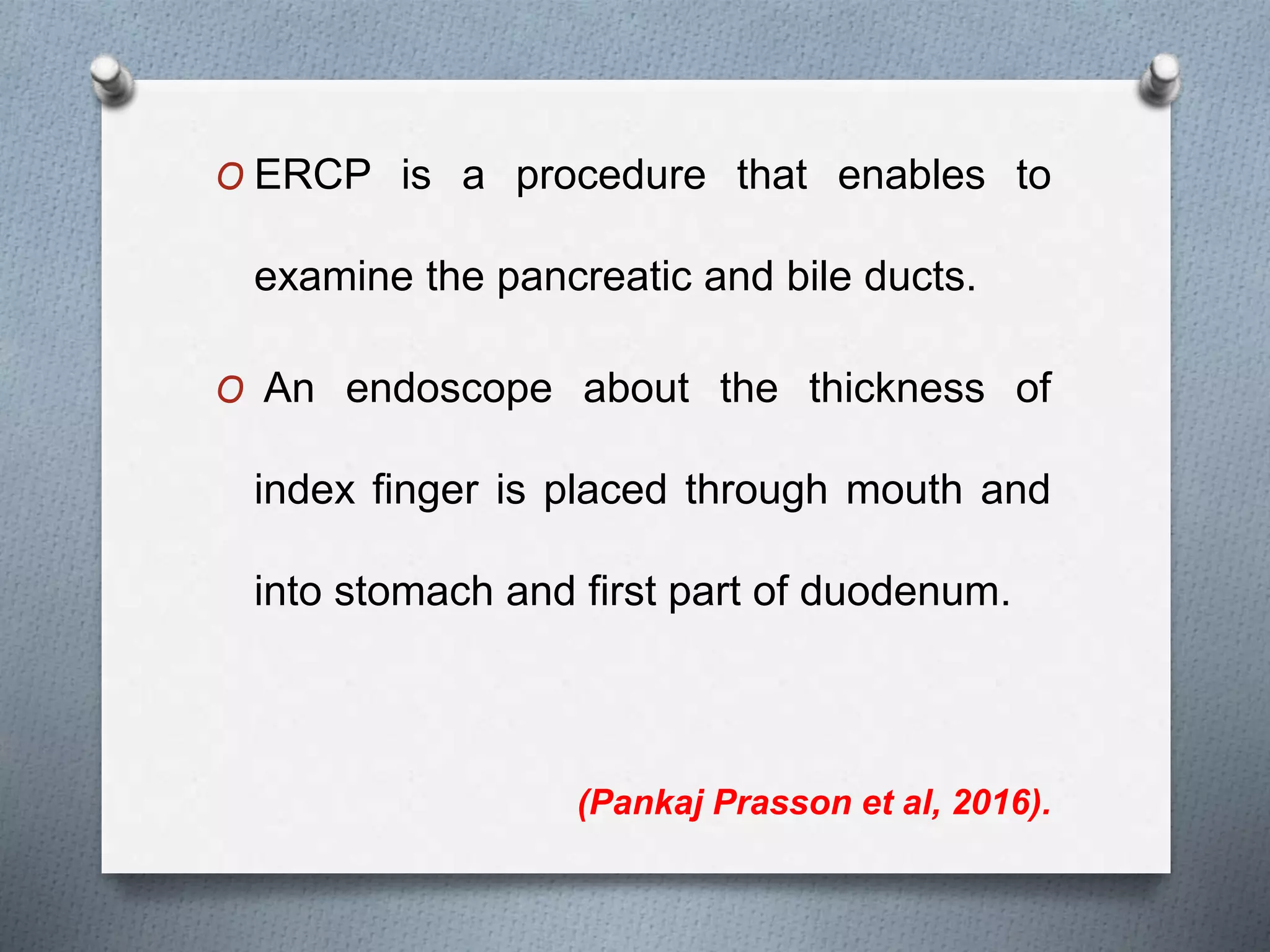 O ERCP is a procedure that enables to examine the pancreatic and bile ducts.

O An endoscope about the thickness of index finger is placed through mouth and into stomach and first part of duodenum.

(Pankaj Prasson et al, 2016).